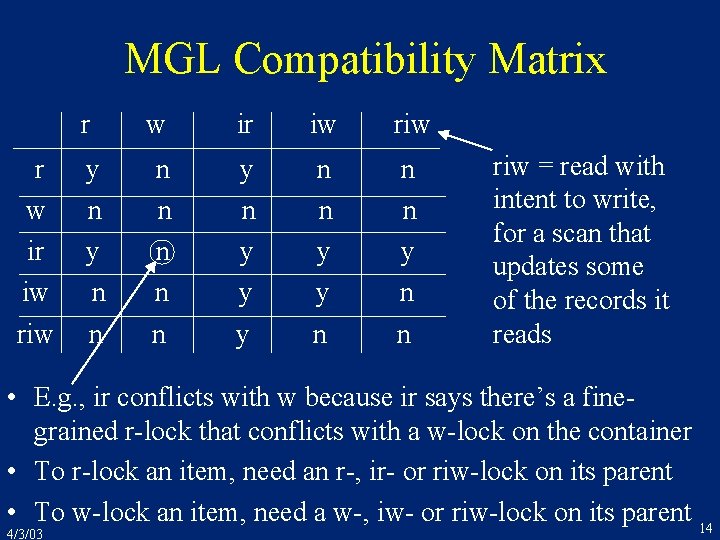 MGL Compatibility Matrix

| | r | w | ir | iw | riw |
|---|---|---|---|---|---|
| r | y | n | y | n | n |
| w | n | n | n | n | n |
| ir | y | n | y | y | y |
| iw | n | n | y | y | n |
| riw | n | n | y | n | n |

riw = read with intent to write, for a scan that updates some of the records it reads

• E.g., ir conflicts with w because ir says there's a fine-grained r-lock that conflicts with a w-lock on the container

• To r-lock an item, need an r-, ir- or riw-lock on its parent

• To w-lock an item, need a w-, iw- or riw-lock on its parent

4/3/03

14